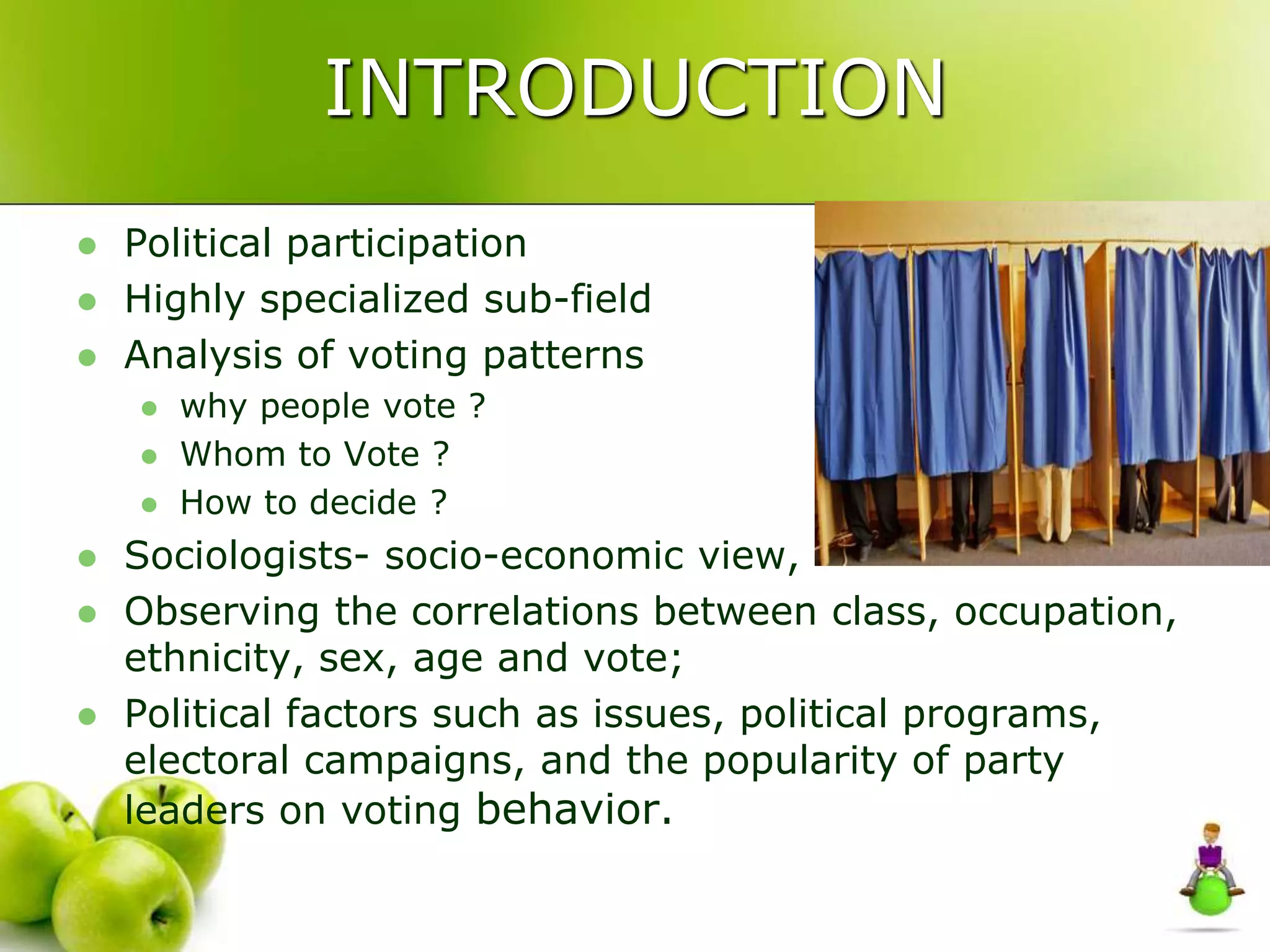 INTRODUCTION

- Political participation
- Highly specialized sub-field
- Analysis of voting patterns
  - why people vote ?
  - Whom to Vote ?
  - How to decide ?
- Sociologists- socio-economic view,
- Observing the correlations between class, occupation, ethnicity, sex, age and vote;
- Political factors such as issues, political programs, electoral campaigns, and the popularity of party leaders on voting behavior.